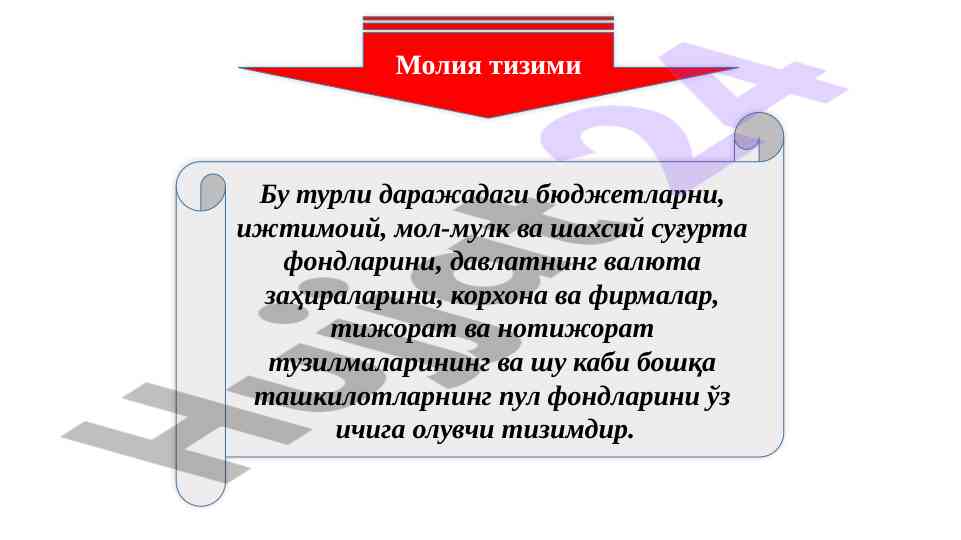 Молия тизими

Бу турли даражадаги бюджетларни, ижтимоий, мол-мулк ва шахсий суғурта фондларини, давлатнинг валюта заҳираларини, корхона ва фирмалар, тижорат ва нотижорат тузилмаларининг ва шу каби бошқа ташкилотларнинг пул фондларини ўз ичига олувчи тизимдир.

Hujjat24